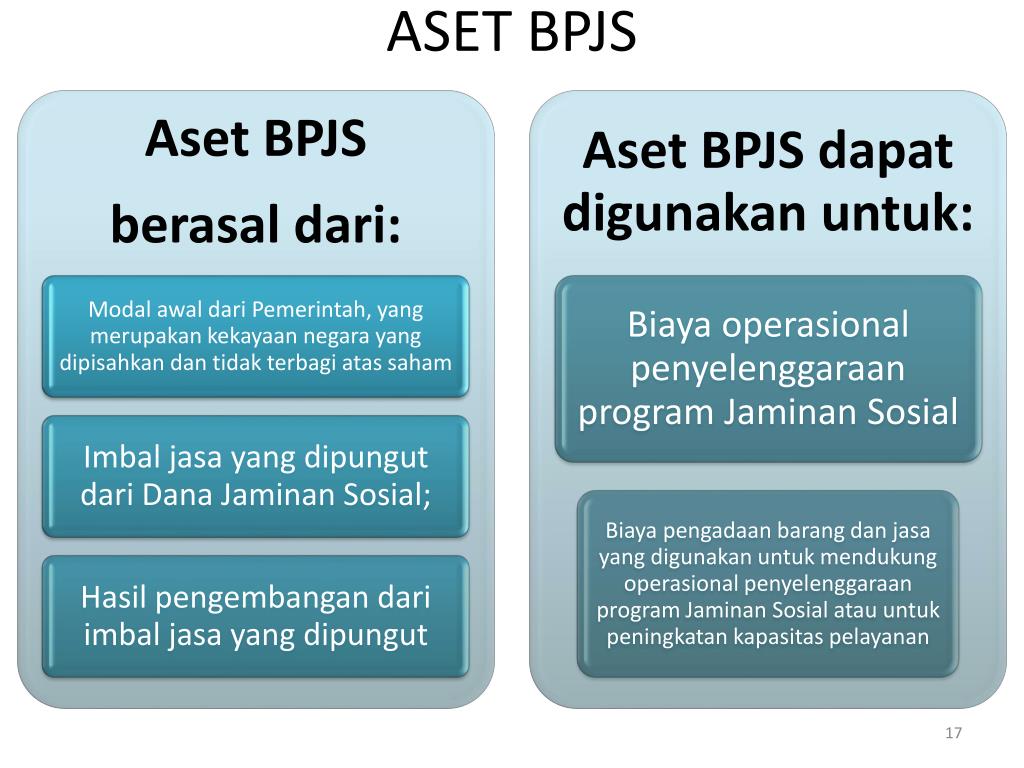 ASET BPJS

Aset BPJS

berasal dari:

Modal awal dari Pemerintah, yang merupakan kekayaan negara yang dipisahkan dan tidak terbagi atas saham

Imbal jasa yang dipungut dari Dana Jaminan Sosial;

Hasil pengembangan dari imbal jasa yang dipungut

Aset BPJS dapat digunakan untuk:

Biaya operasional penyelenggaraan program Jaminan Sosial

Biaya pengadaan barang dan jasa yang digunakan untuk mendukung operasional penyelenggaraan program Jaminan Sosial atau untuk peningkatan kapasitas pelayanan

17